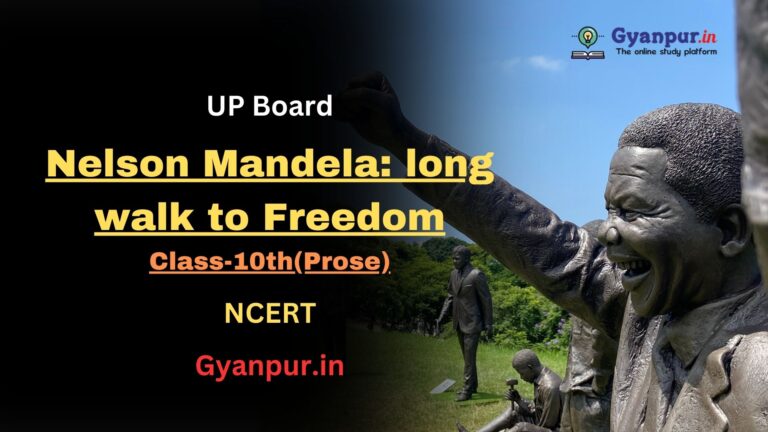 Gyanpur.in
The online study platform

UP Board

Nelson Mandela: long walk to Freedom

Class-10th(Prose)

NCERT

Gyanpur.in